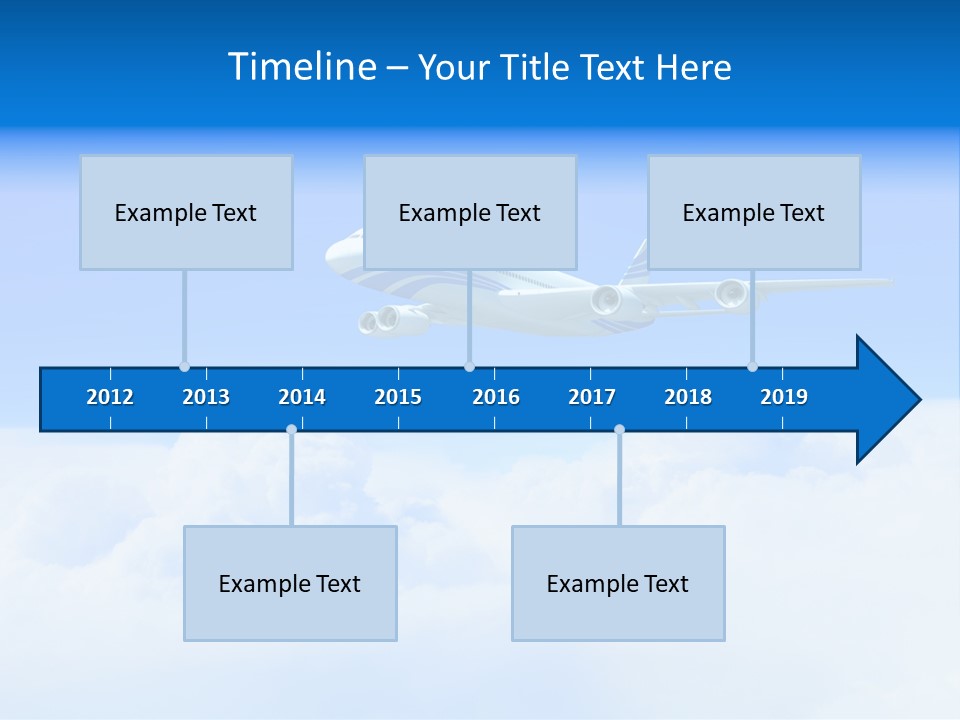 Timeline – Your Title Text Here

Example Text

Example Text

Example Text

2012 2013 2014 2015 2016 2017 2018 2019

Example Text

Example Text